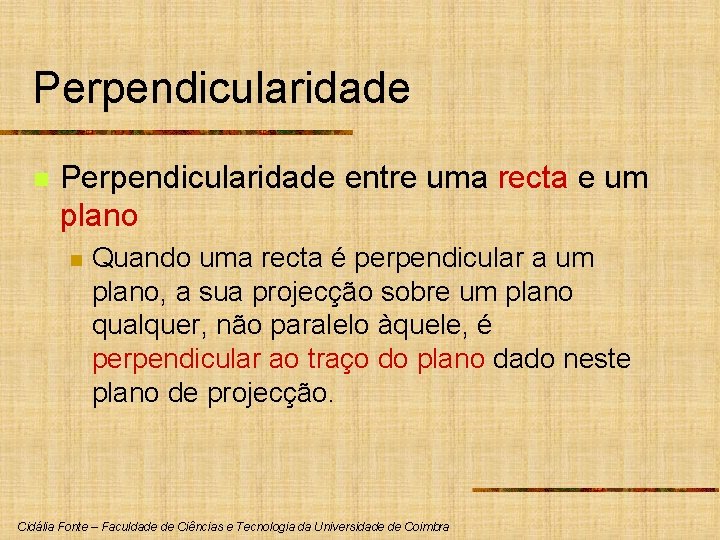 Perpendicularidade

• Perpendicularidade entre uma recta e um plano

• Quando uma recta é perpendicular a um plano, a sua projecção sobre um plano qualquer, não paralelo àquele, é perpendicular ao traço do plano dado neste plano de projecção.

Cidália Fonte – Faculdade de Ciências e Tecnologia da Universidade de Coimbra